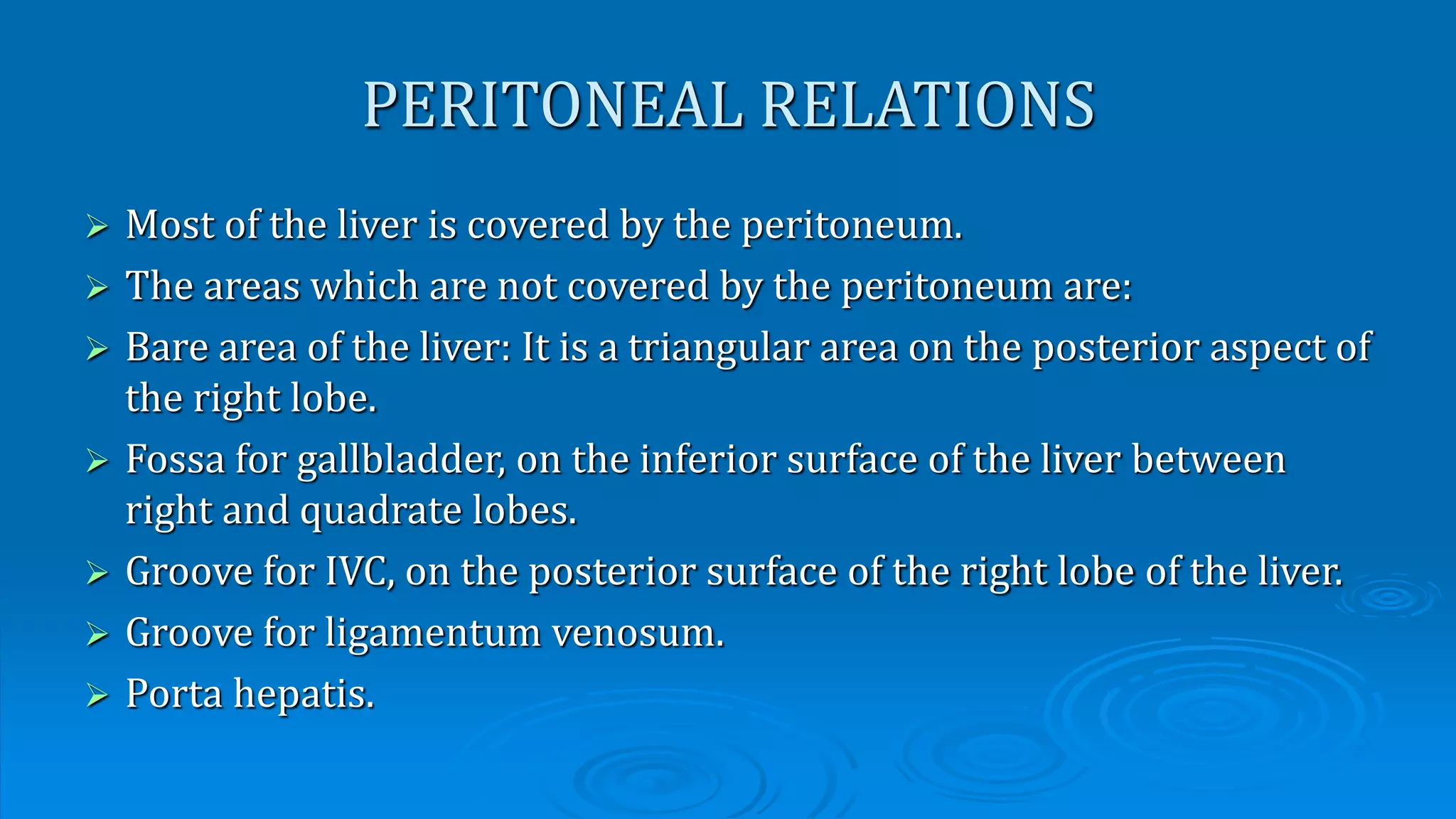 PERITONEAL RELATIONS

➢ Most of the liver is covered by the peritoneum.

➢ The areas which are not covered by the peritoneum are:

➢ Bare area of the liver: It is a triangular area on the posterior aspect of the right lobe.

➢ Fossa for gallbladder, on the inferior surface of the liver between right and quadrate lobes.

➢ Groove for IVC, on the posterior surface of the right lobe of the liver.

➢ Groove for ligamentum venosum.

➢ Porta hepatis.